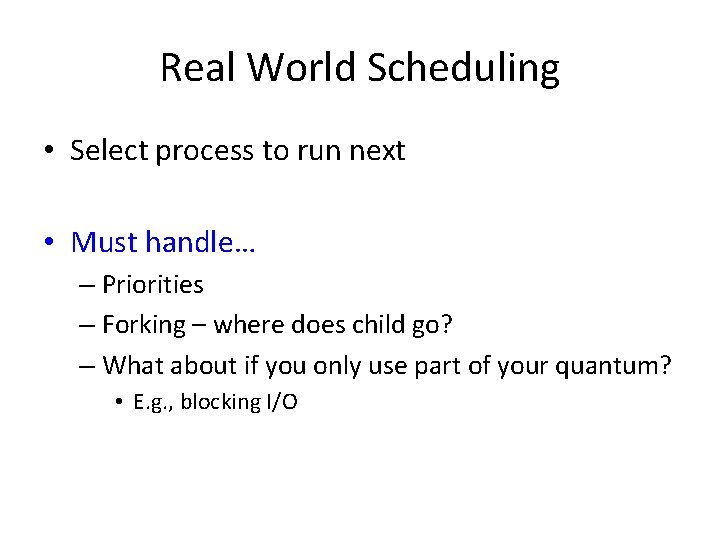 Real World Scheduling

• Select process to run next

• Must handle…
– Priorities
– Forking – where does child go?
– What about if you only use part of your quantum?
• E.g., blocking I/O